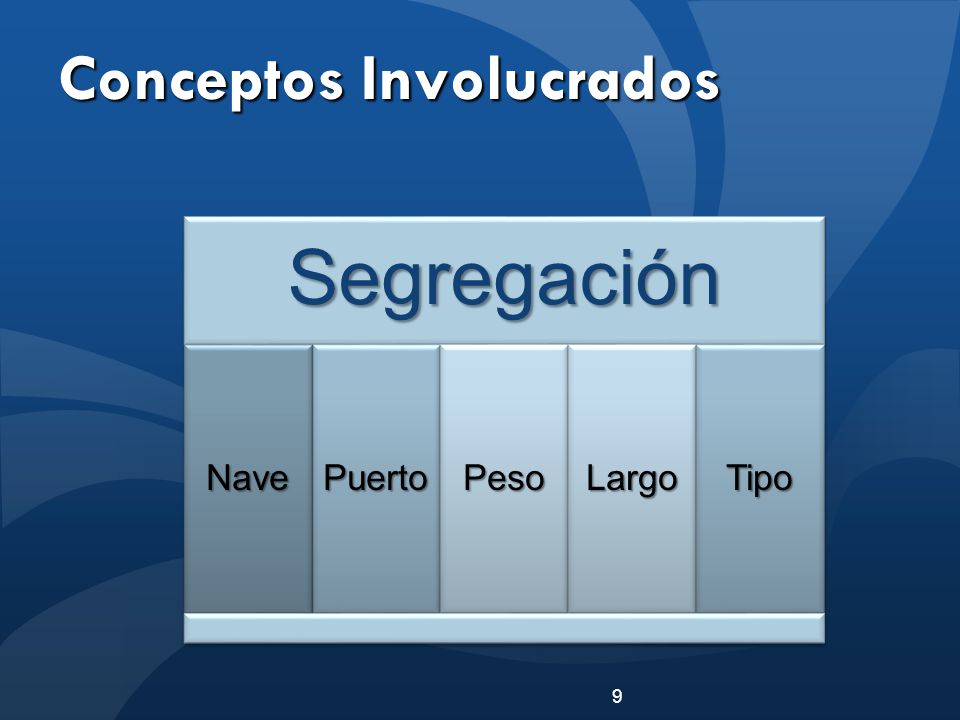 Conceptos Involucrados

Segregación

Nave

Puerto

Peso

Largo

Tipo

9